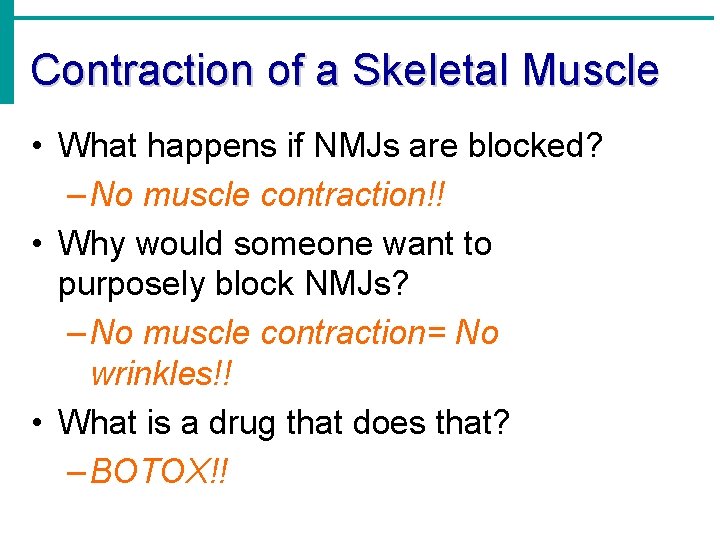 Contraction of a Skeletal Muscle

• What happens if NMJs are blocked?

– No muscle contraction!!

• Why would someone want to purposely block NMJs?

– No muscle contraction= No wrinkles!!

• What is a drug that does that?

– BOTOX!!